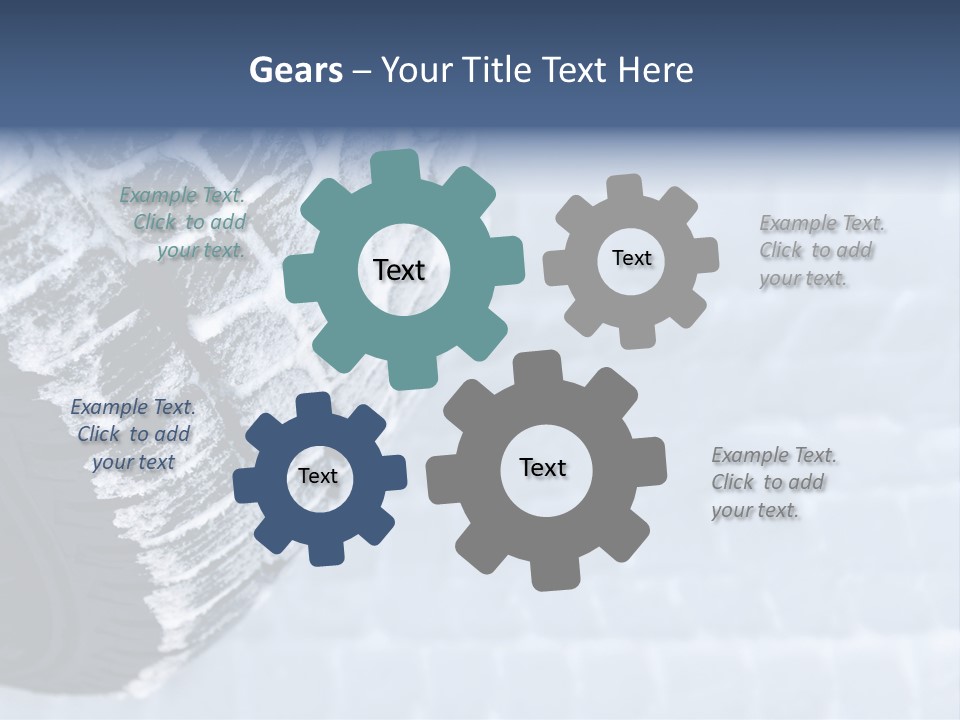 Gears – Your Title Text Here

Example Text. Click to add your text.

Text

Text

Example Text. Click to add your text.

Example Text. Click to add your text

Text

Text

Example Text. Click to add your text.